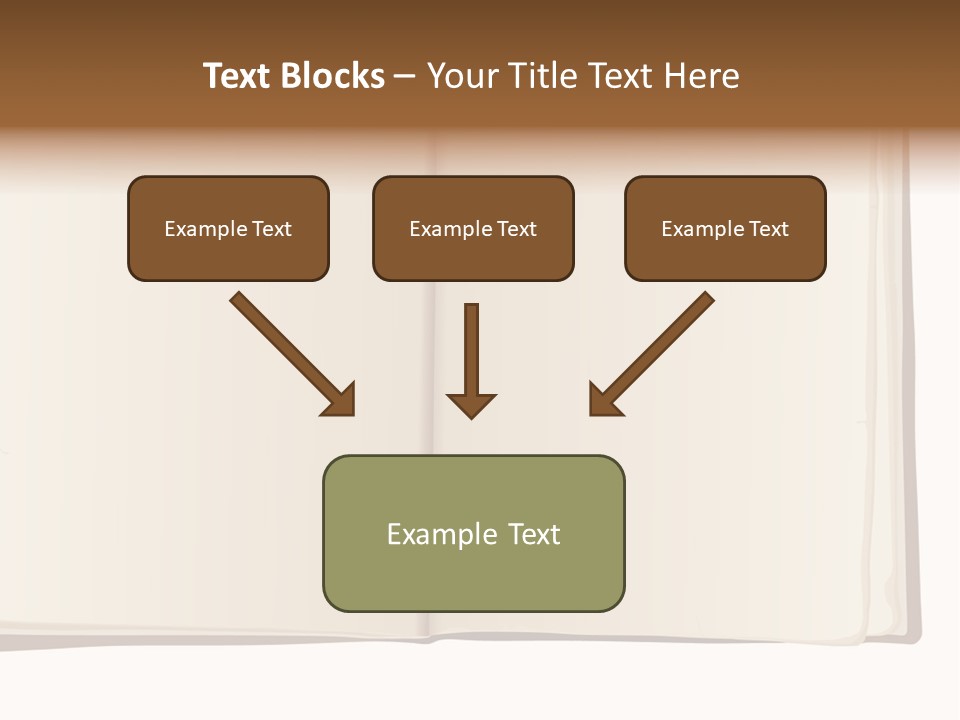 Text Blocks – Your Title Text Here

Example Text

Example Text

Example Text

Example Text